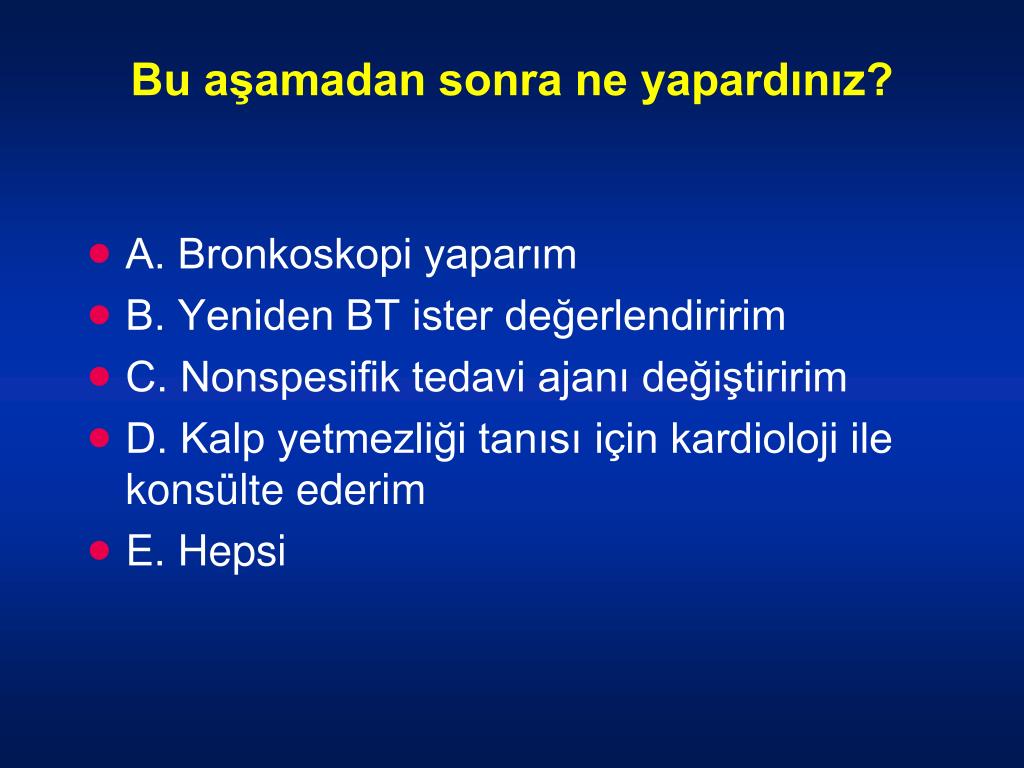 Bu aşamadan sonra ne yapardınız?

- A. Bronkoskopi yaparım
- B. Yeniden BT ister değerlendiririm
- C. Nonspesifik tedavi ajanı değiştiririm
- D. Kalp yetmezliği tanısı için kardioloji ile konsülte ederim
- E. Hepsi